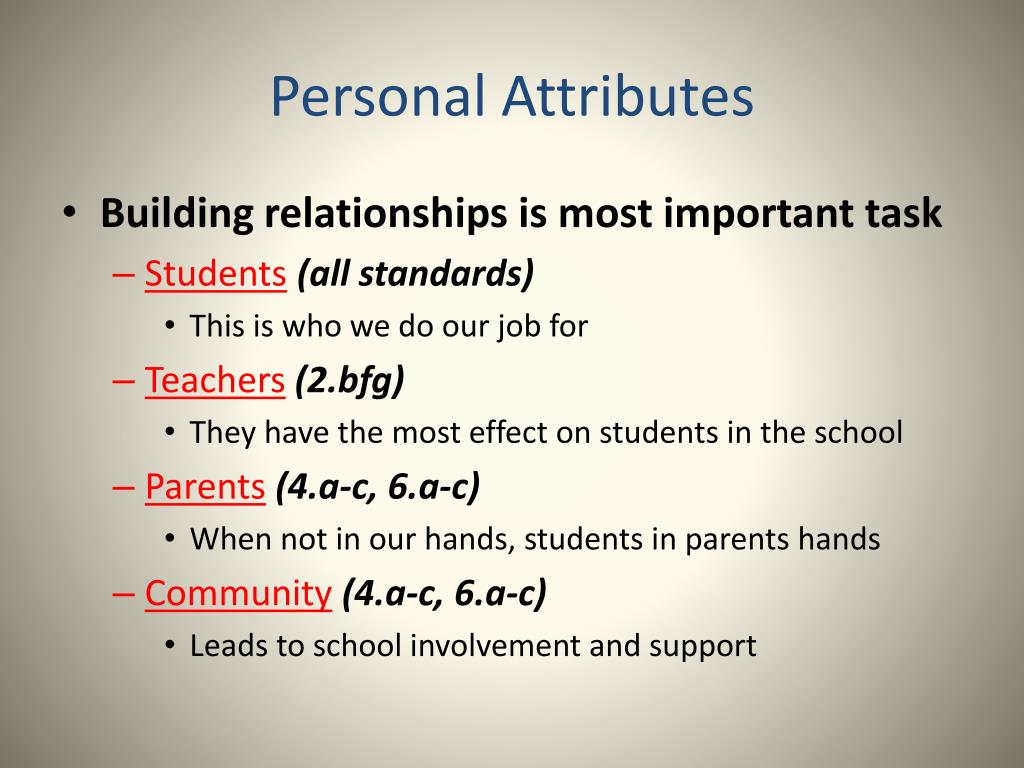 Personal Attributes

• Building relationships is most important task
– Students (all standards)
• This is who we do our job for
– Teachers (2.bfg)
• They have the most effect on students in the school
– Parents (4.a-c, 6.a-c)
• When not in our hands, students in parents hands
– Community (4.a-c, 6.a-c)
• Leads to school involvement and support